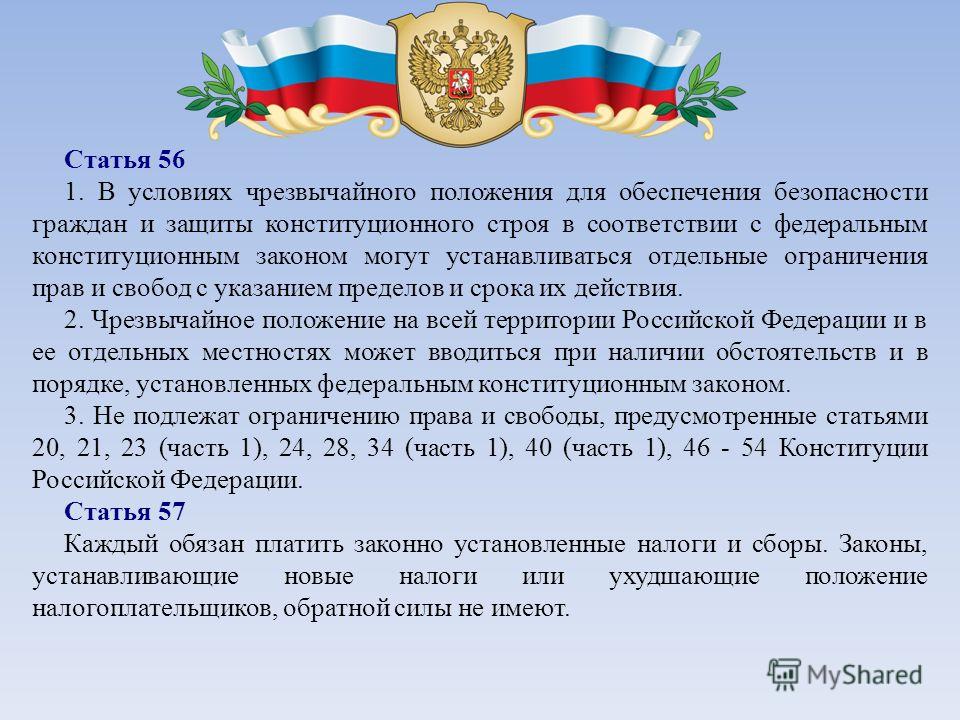 Статья 56

1. В условиях чрезвычайного положения для обеспечения безопасности граждан и защиты конституционного строя в соответствии с федеральным конституционным законом могут устанавливаться отдельные ограничения прав и свобод с указанием пределов и срока их действия.

2. Чрезвычайное положение на всей территории Российской Федерации и в ее отдельных местностях может вводиться при наличии обстоятельств и в порядке, установленных федеральным конституционным законом.

3. Не подлежат ограничению права и свободы, предусмотренные статьями 20, 21, 23 (часть 1), 24, 28, 34 (часть 1), 40 (часть 1), 46 - 54 Конституции Российской Федерации.

Статья 57

Каждый обязан платить законно установленные налоги и сборы. Законы, устанавливающие новые налоги или ухудшающие положение налогоплательщиков, обратной силы не имеют.

MyShared